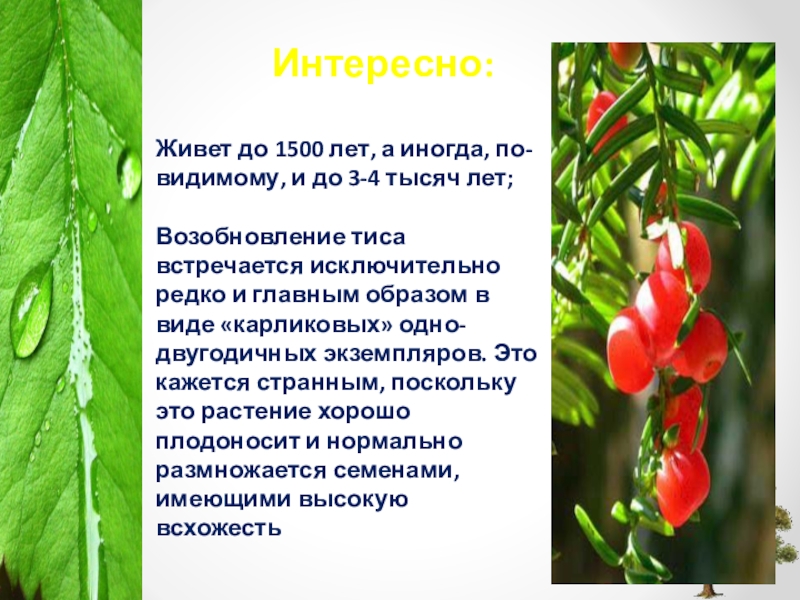 Интересно:

Живет до 1500 лет, а иногда, по-видимому, и до 3-4 тысяч лет;

Возобновление тиса встречается исключительно редко и главным образом в виде «карликовых» одно-двугодичных экземпляров. Это кажется странным, поскольку это растение хорошо плодоносит и нормально размножается семенами, имеющими высокую всхожесть